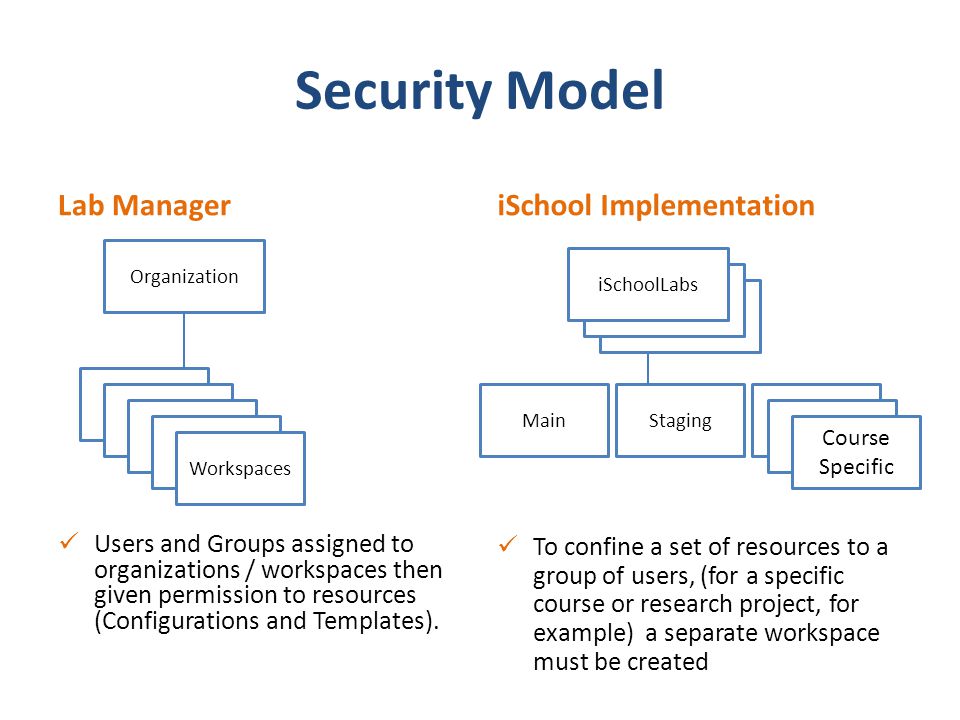 Security Model

Lab Manager

Organization

Workspaces

✓ Users and Groups assigned to organizations / workspaces then given permission to resources (Configurations and Templates).

iSchool Implementation

iSchoolLabs

Main

Staging

Course Specific

✓ To confine a set of resources to a group of users, (for a specific course or research project, for example) a separate workspace must be created